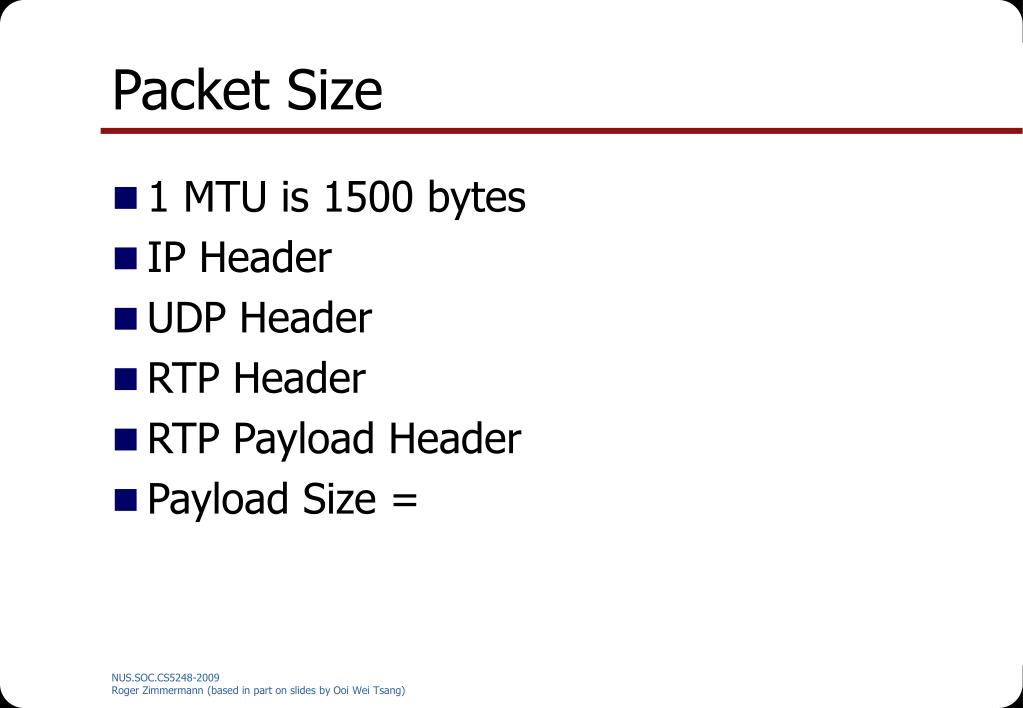 Packet Size

1 MTU is 1500 bytes
IP Header
UDP Header
RTP Header
RTP Payload Header
Payload Size =

NUS.SOC.CS5248-2009
Roger Zimmermann (based in part on slides by Ooi Wei Tsang)